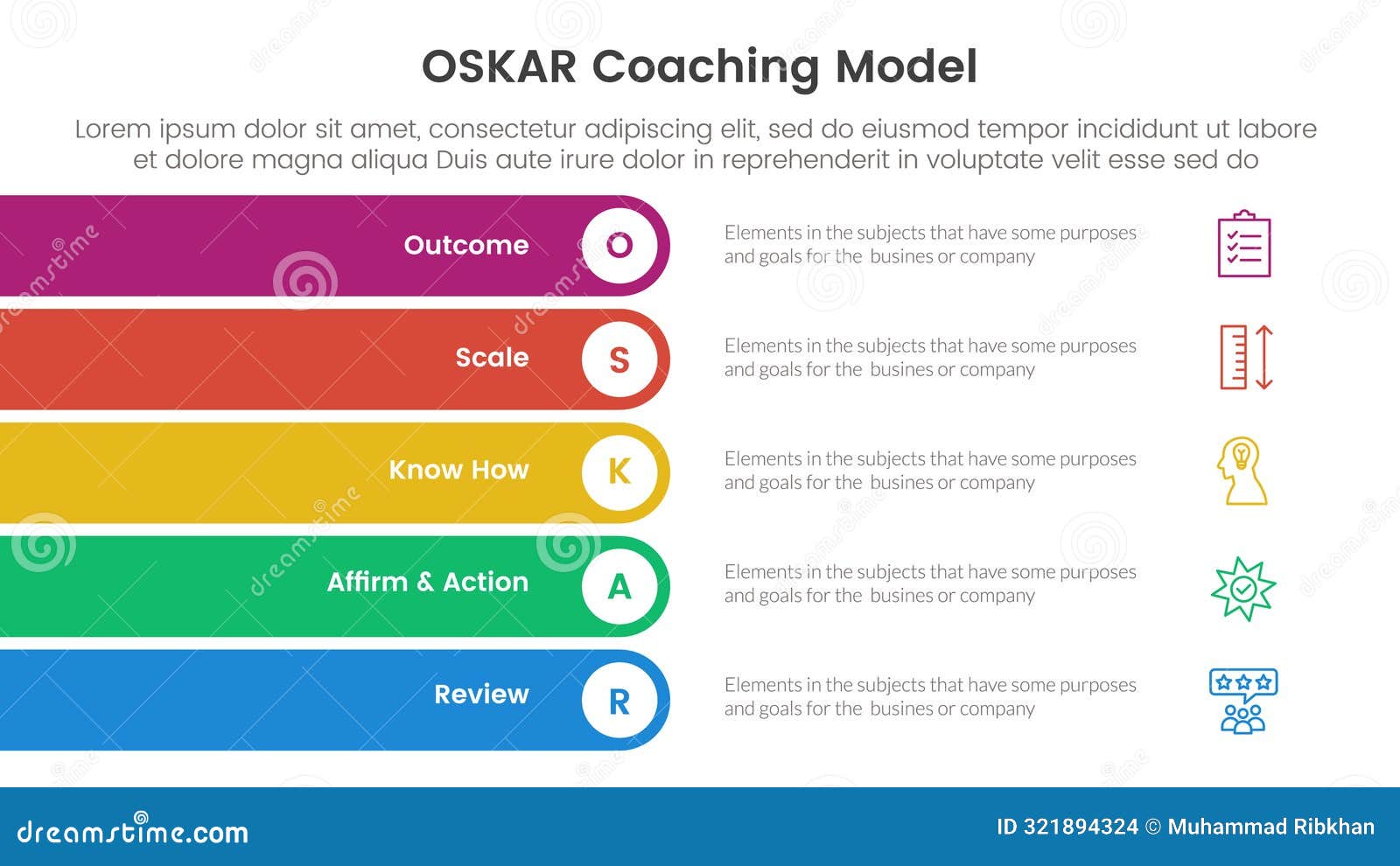 OSKAR Coaching Model

Lorem ipsum dolor sit amet, consectetur adipiscing elit, sed do eiusmod tempor incididunt ut labore et dolore magna aliqua Duis aute irure dolor in reprehenderit in voluptate velit esse sed do

Outcome O

Elements in the subjects that have some purposes and goals for the busines or company

Scale S

Elements in the subjects that have some purposes and goals for the busines or company

Know How K

Elements in the subjects that have some purposes and goals for the busines or company

Affirm & Action A

Elements in the subjects that have some purposes and goals for the busines or company

Review R

Elements in the subjects that have some purposes and goals for the busines or company

dreamstime.com

ID 321894324 © Muhammad Ribkhan